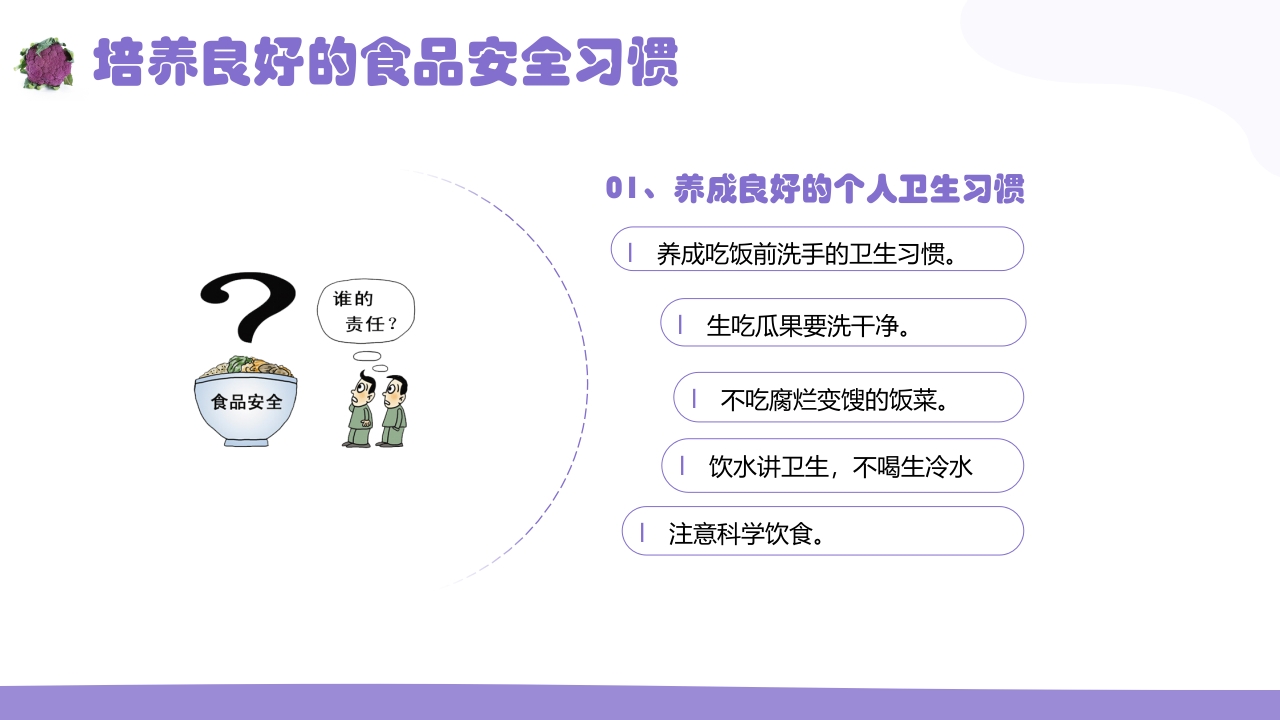 培养良好的食品安全习惯

谁的责任？

食品安全

01、养成良好的个人卫生习惯

养成吃饭前洗手的卫生习惯。

生吃瓜果要洗干净。

不吃腐烂变馊的饭菜。

饮水讲卫生，不喝生冷水

注意科学饮食。